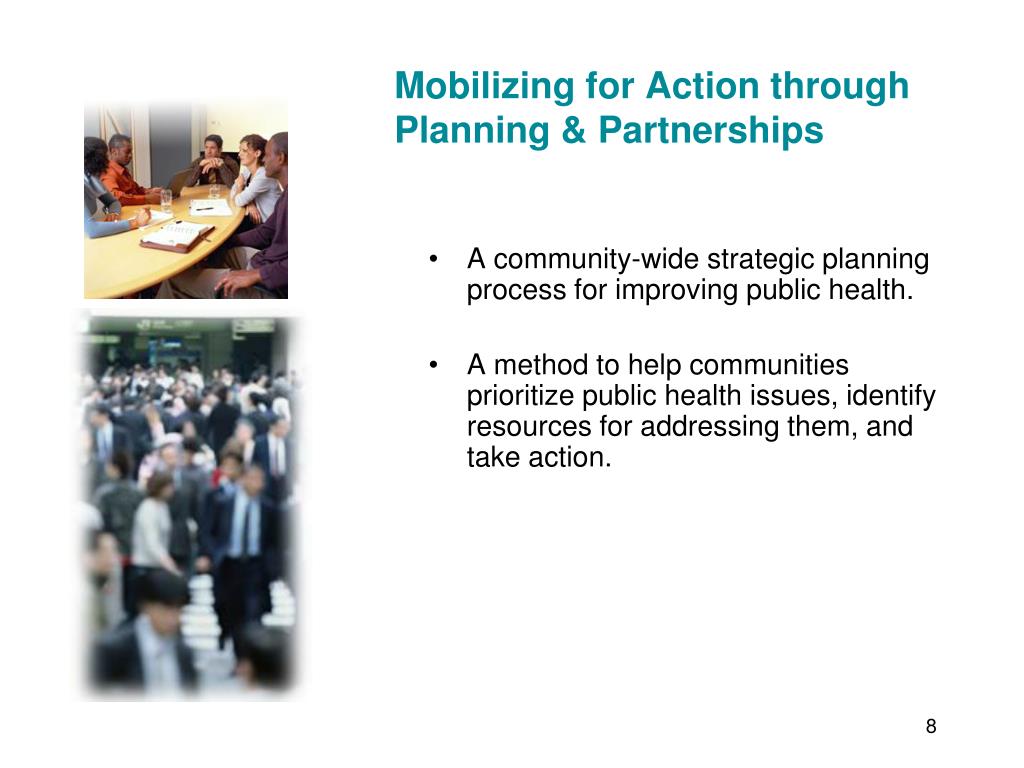 Mobilizing for Action through Planning & Partnerships

• A community-wide strategic planning process for improving public health.

• A method to help communities prioritize public health issues, identify resources for addressing them, and take action.

8